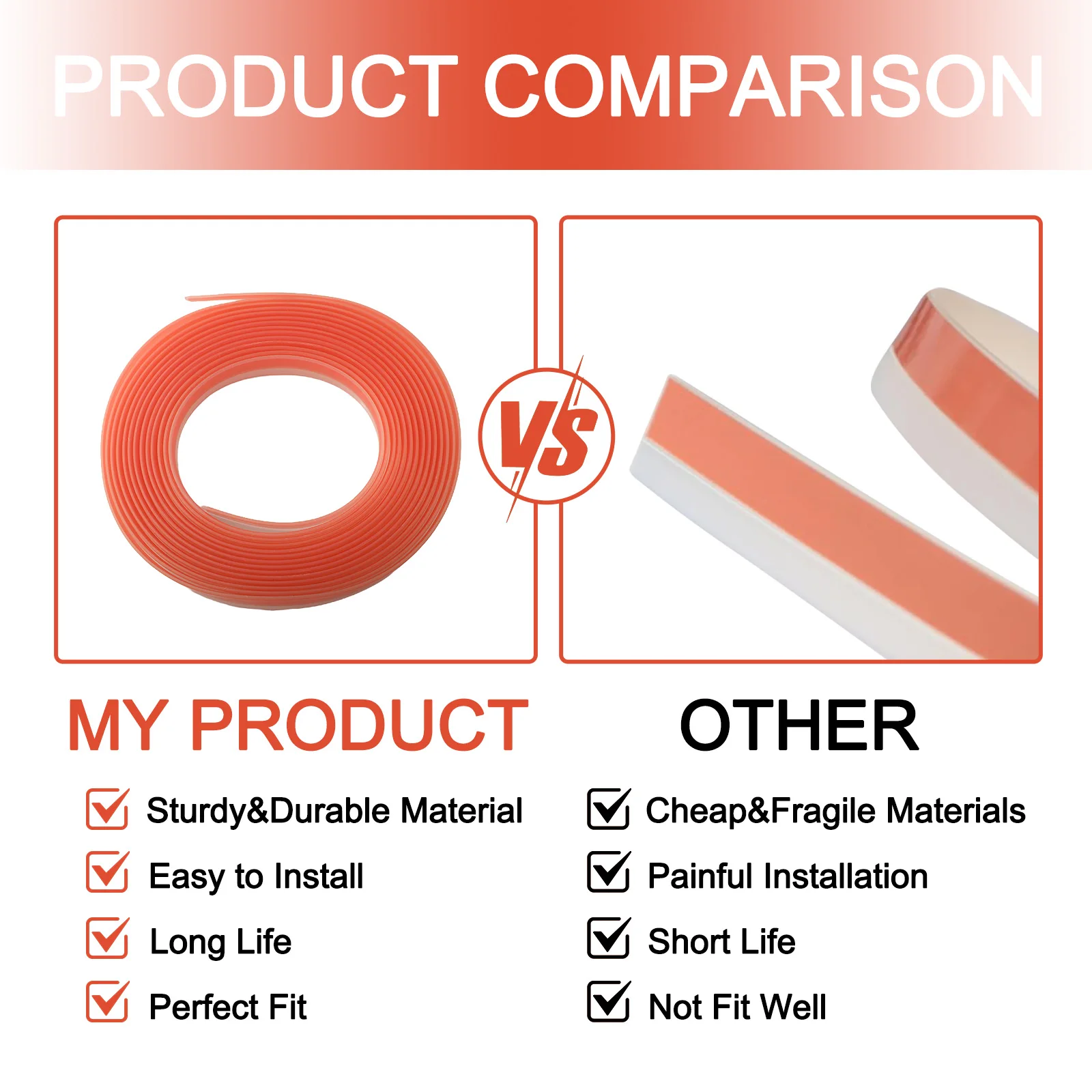 PRODUCT COMPARISON

VS

MY PRODUCT

Sturdy&Durable Material
Easy to Install
Long Life
Perfect Fit

OTHER

Cheap&Fragile Materials
Painful Installation
Short Life
Not Fit Well